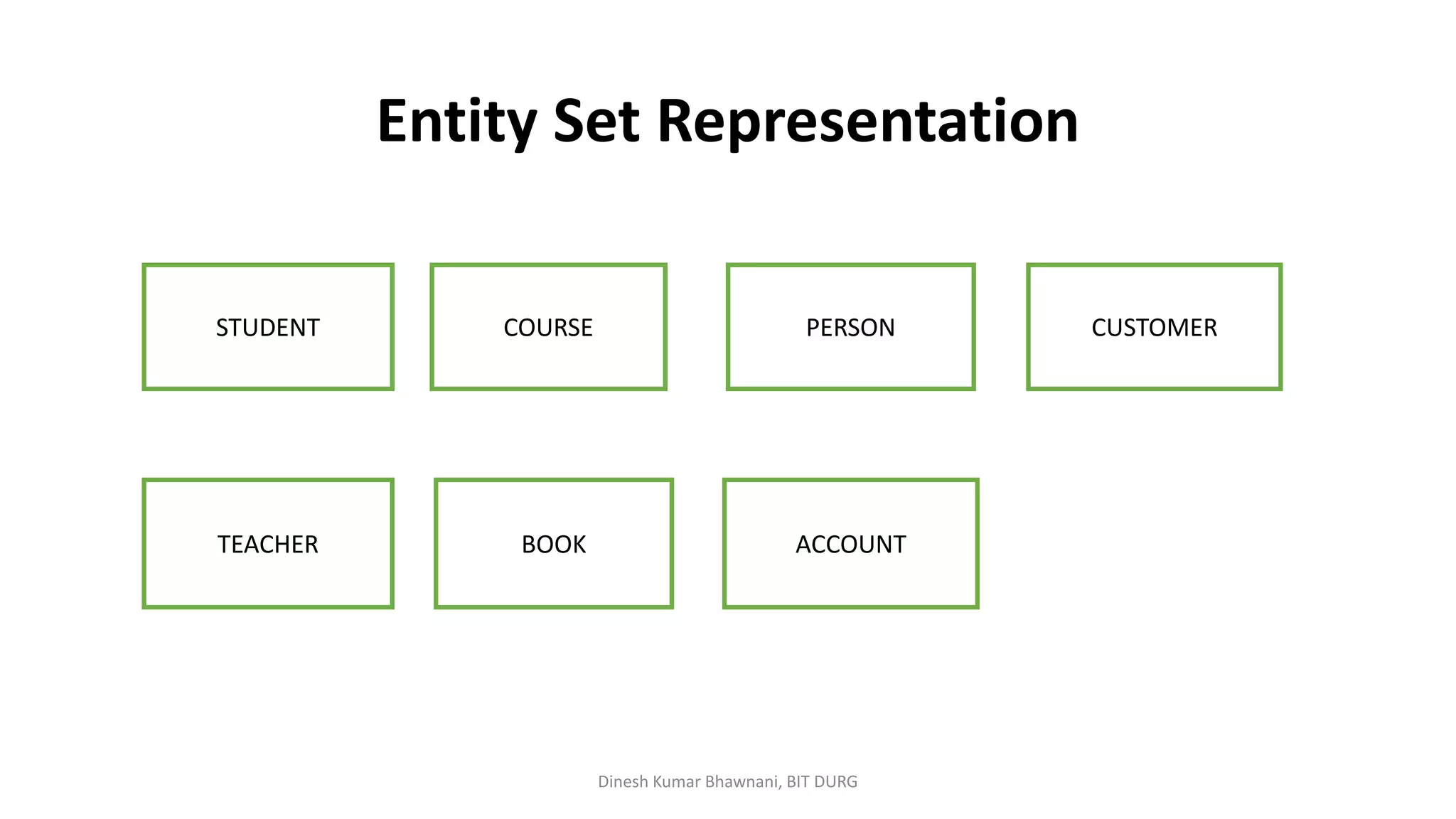 Entity Set Representation

STUDENT

COURSE

PERSON

CUSTOMER

TEACHER

BOOK

ACCOUNT

Dinesh Kumar Bhawnani, BIT DURG